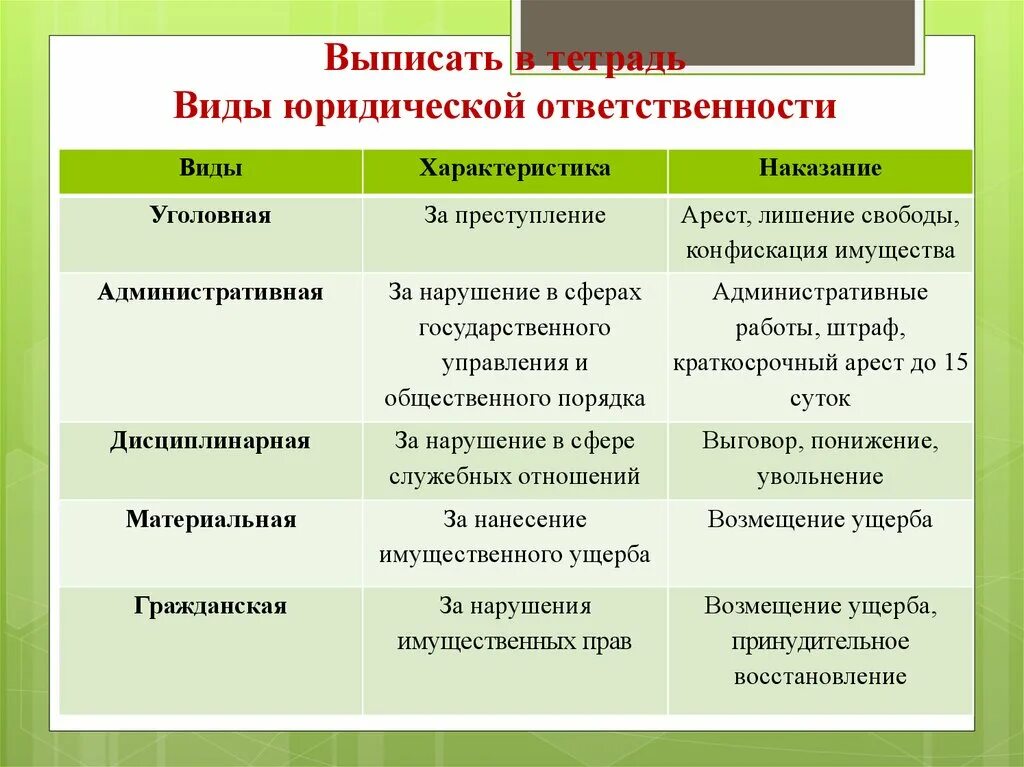 Выписать в тетрадь
Виды юридической ответственности

| Виды | Характеристика | Наказание |
|---|---|---|
| Уголовная | За преступление | Арест, лишение свободы, конфискация имущества |
| Административная | За нарушение в сферах государственного управления и общественного порядка | Административные работы, штраф, краткосрочный арест до 15 суток |
| Дисциплинарная | За нарушение в сфере служебных отношений | Выговор, понижение, увольнение |
| Материальная | За нанесение имущественного ущерба | Возмещение ущерба |
| Гражданская | За нарушения имущественных прав | Возмещение ущерба, принудительное восстановление |